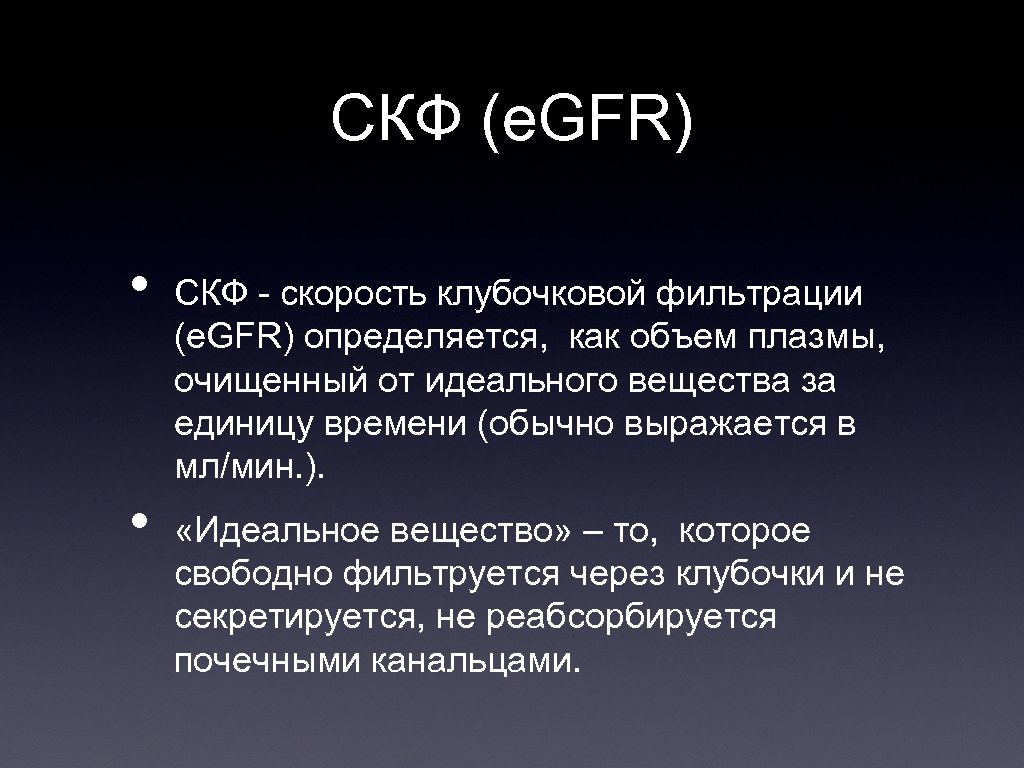 СКФ (e.GFR)

• СКФ - скорость клубочковой фильтрации (e.GFR) определяется, как объем плазмы, очищенный от идеального вещества за единицу времени (обычно выражается в мл/мин.).

• «Идеальное вещество» – то, которое свободно фильтруется через клубочки и не секретируется, не реабсорбируется почечными канальцами.